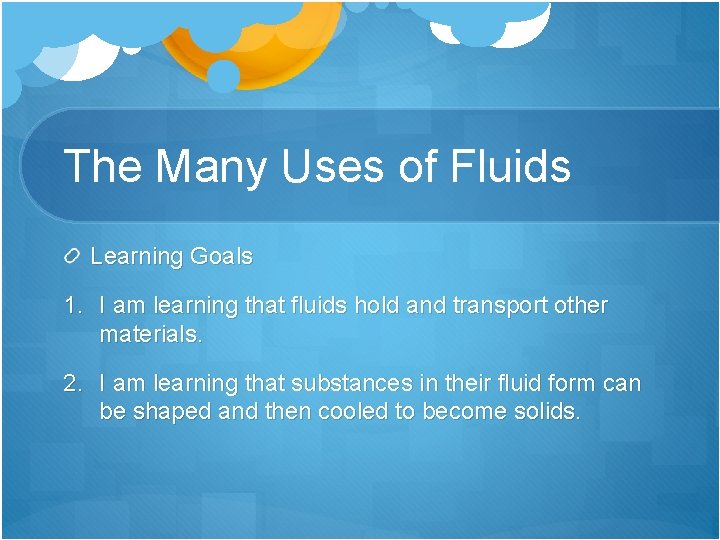 The Many Uses of Fluids

Learning Goals

1. I am learning that fluids hold and transport other materials.

2. I am learning that substances in their fluid form can be shaped and then cooled to become solids.